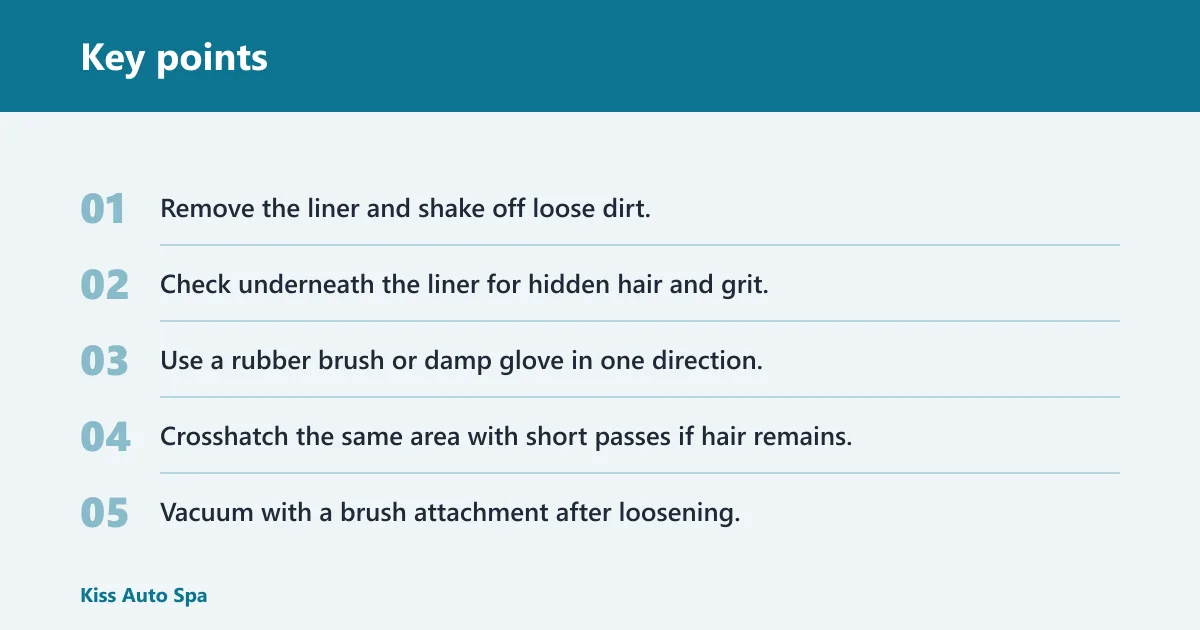 Key points

01 Remove the liner and shake off loose dirt.

02 Check underneath the liner for hidden hair and grit.

03 Use a rubber brush or damp glove in one direction.

04 Crosshatch the same area with short passes if hair remains.

05 Vacuum with a brush attachment after loosening.

Kiss Auto Spa